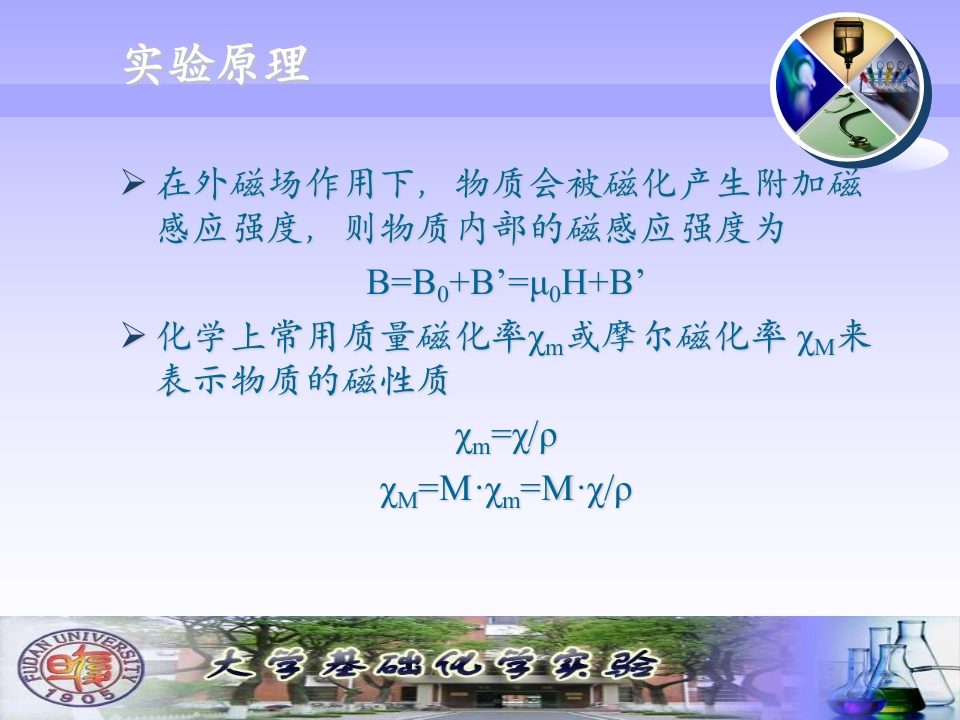 实验原理

➢ 在外磁场作用下，物质会被磁化产生附加磁感应强度，则物质内部的磁感应强度为

$B=B_0+B'=\mu_0H+B'$

➢ 化学上常用质量磁化率$\chi_m$或摩尔磁化率 $\chi_M$来表示物质的磁性质

$\chi_m=\chi/\rho$

$\chi_M=M\cdot\chi_m=M\cdot\chi/\rho$

FUDAN UNIVERSITY 1905

大学基础化学实验